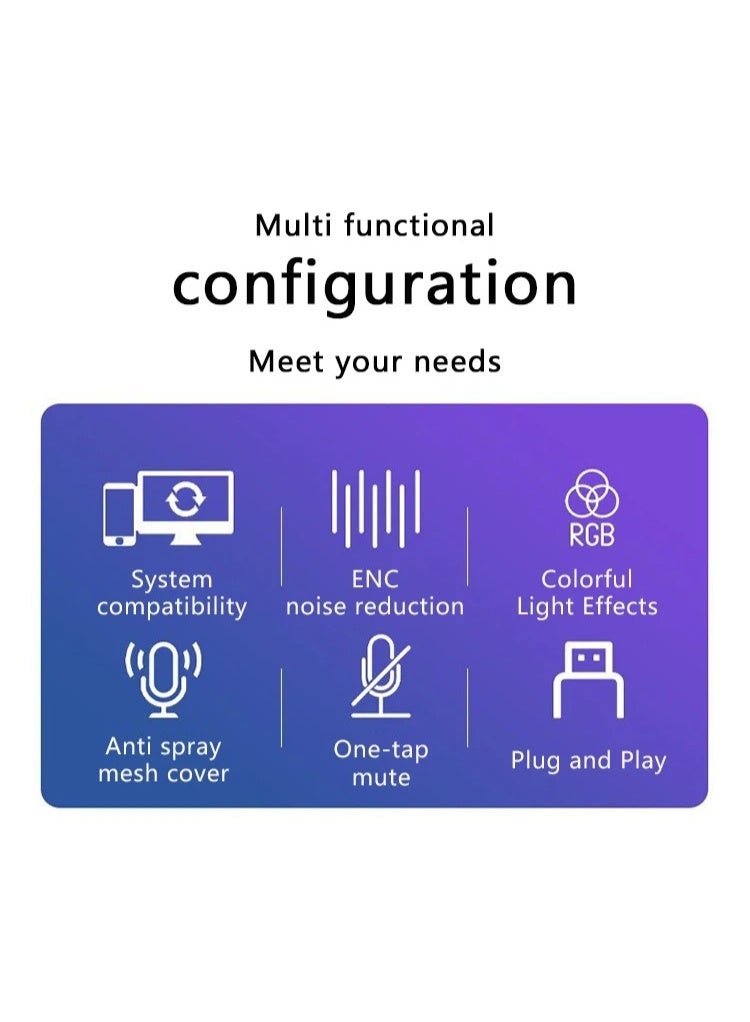 Multi functional

configuration

Meet your needs

System
compatibility

ENC
noise reduction

RGB

Colorful
Light Effects

Anti spray
mesh cover

One-tap
mute

Plug and Play